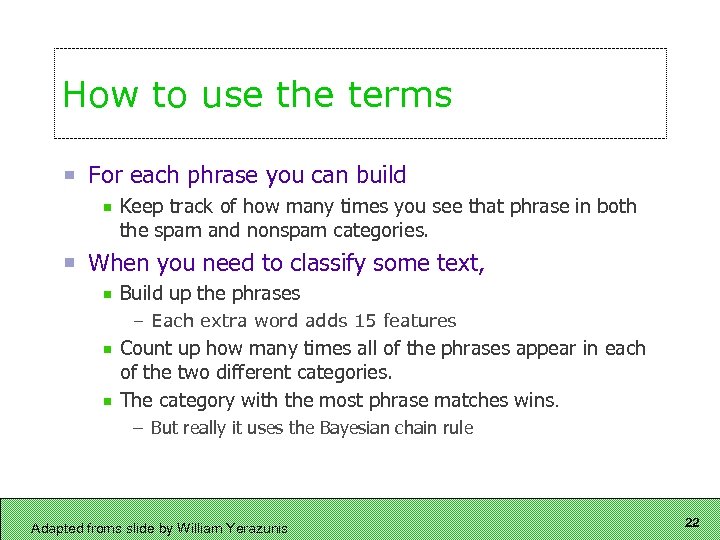 How to use the terms

For each phrase you can build

Keep track of how many times you see that phrase in both the spam and nonspam categories.

When you need to classify some text,

Build up the phrases

– Each extra word adds 15 features

Count up how many times all of the phrases appear in each of the two different categories.

The category with the most phrase matches wins.

– But really it uses the Bayesian chain rule

Adapted froms slide by William Yerazunis

22